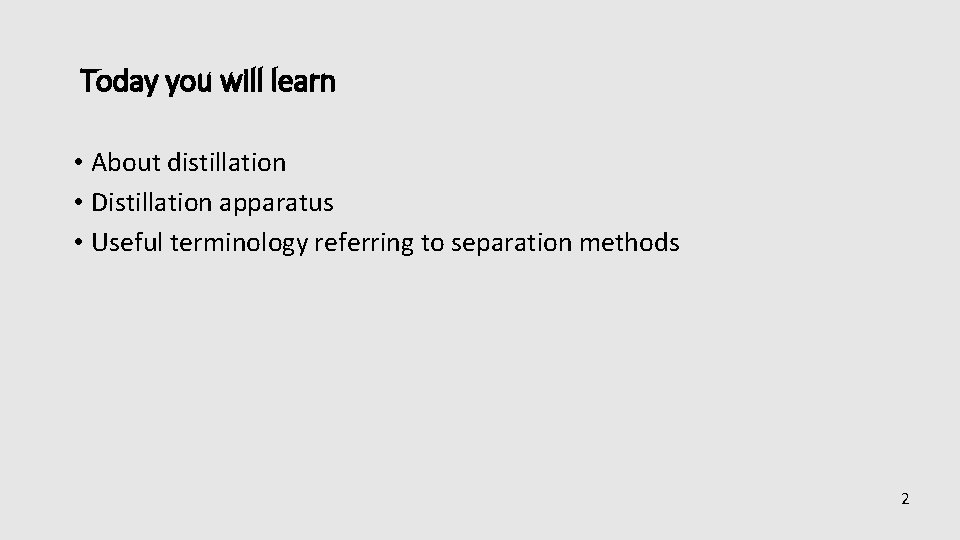 Today you will learn

• About distillation
• Distillation apparatus
• Useful terminology referring to separation methods

2